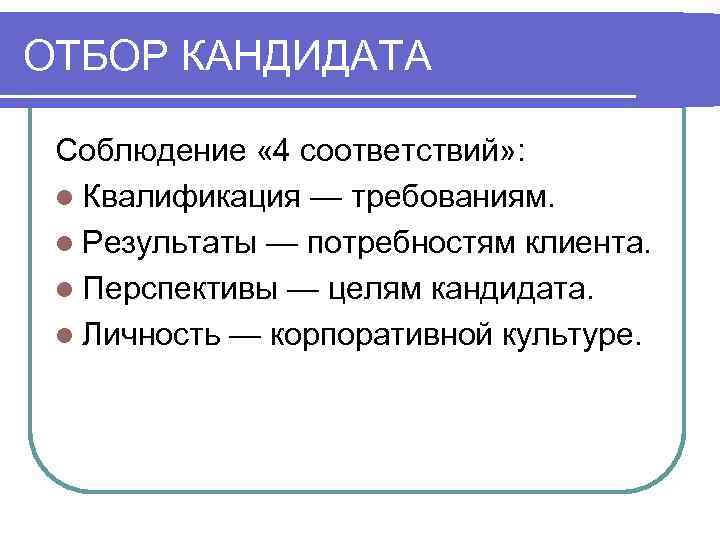 ОТБОР КАНДИДАТА

Соблюдение «4 соответствий»:

- Квалификация — требованиям.
- Результаты — потребностям клиента.
- Перспективы — целям кандидата.
- Личность — корпоративной культуре.